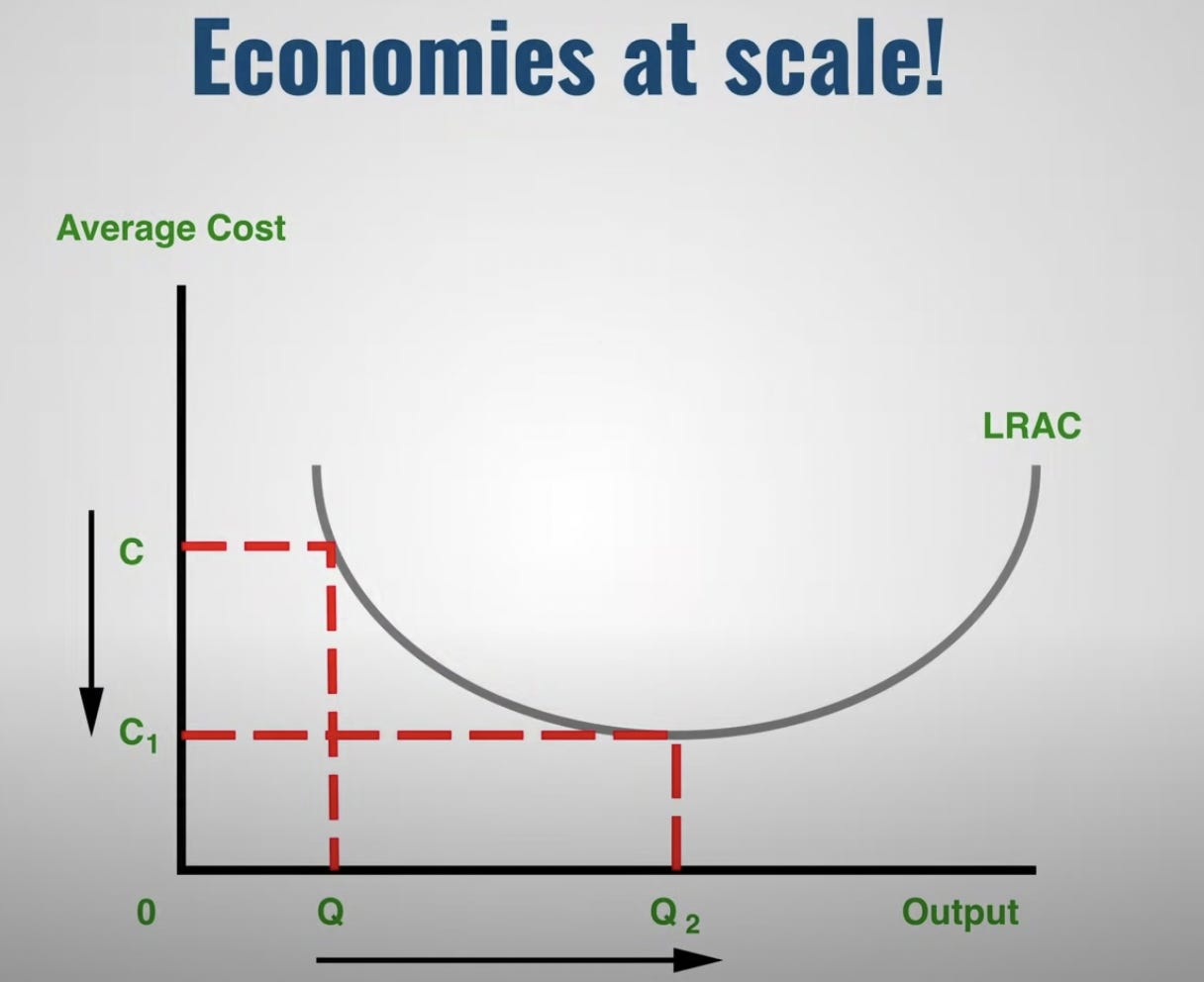 Economies at scale!

Average Cost

LRAC

C

$C_1$

0

Q

$Q_2$

Output